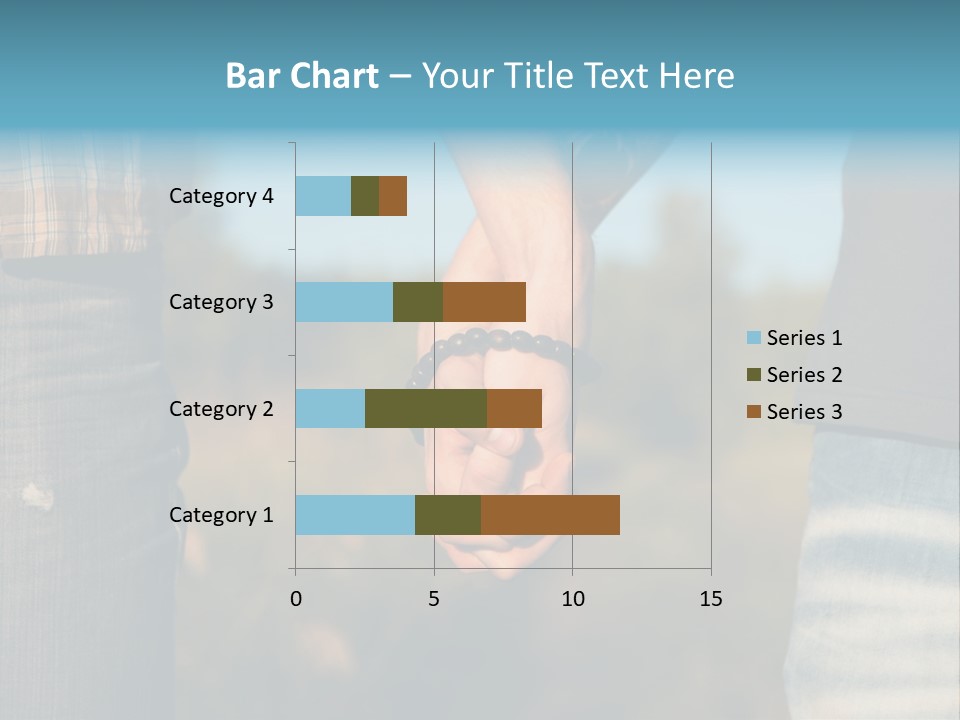 Bar Chart – Your Title Text Here

Category 4
Category 3
Category 2
Category 1

0
5
10
15

Series 1
Series 2
Series 3